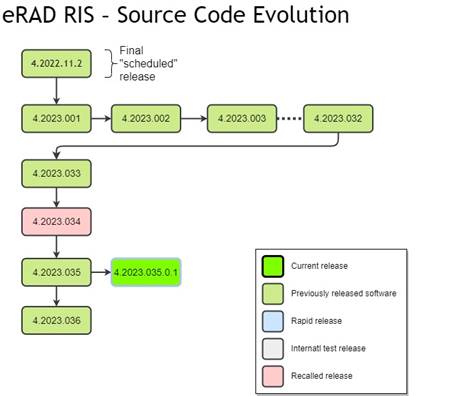 eRAD RIS - Source Code Evolution

4.2022.11.2

Final "scheduled" release

4.2023.001

4.2023.002

4.2023.003

4.2023.032

4.2023.033

4.2023.034

4.2023.035

4.2023.035.0.1

4.2023.036

Current release

Previously released software

Rapid release

Internatl test release

Recalled release